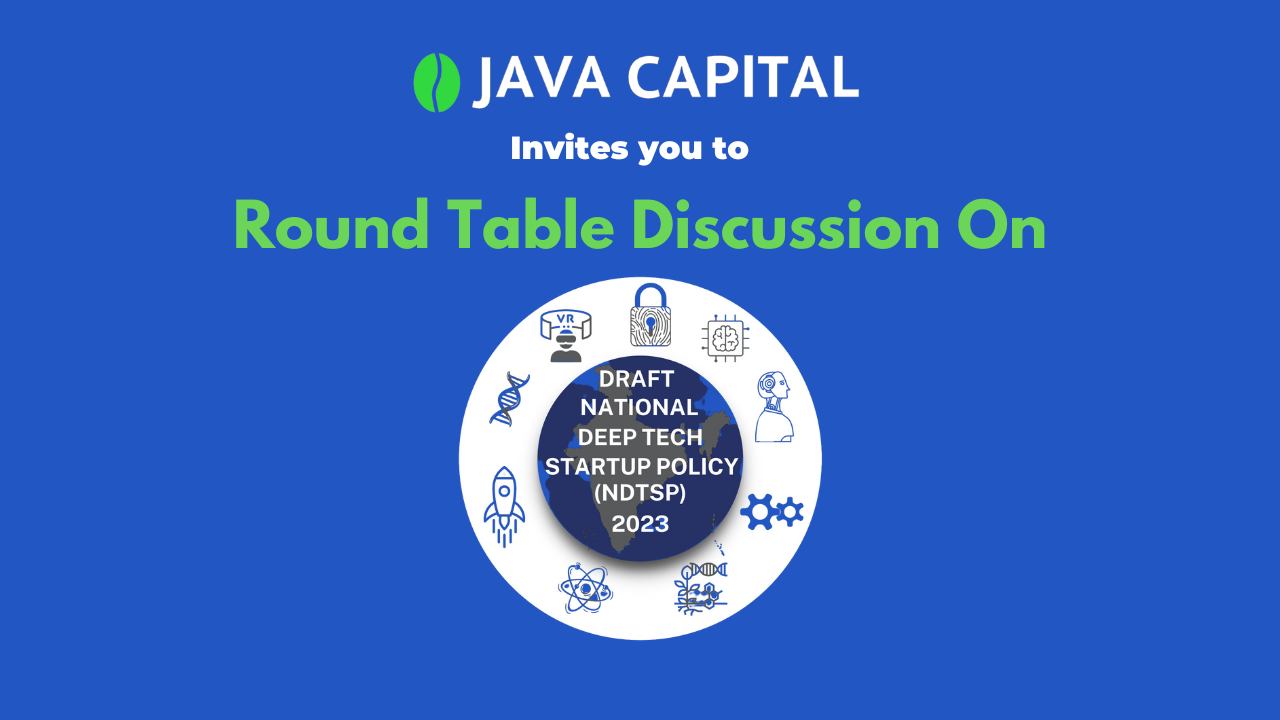 JAVA CAPITAL

Invites you to

Round Table Discussion On

VR

DRAFT NATIONAL DEEP TECH STARTUP POLICY (NDTSP) 2023